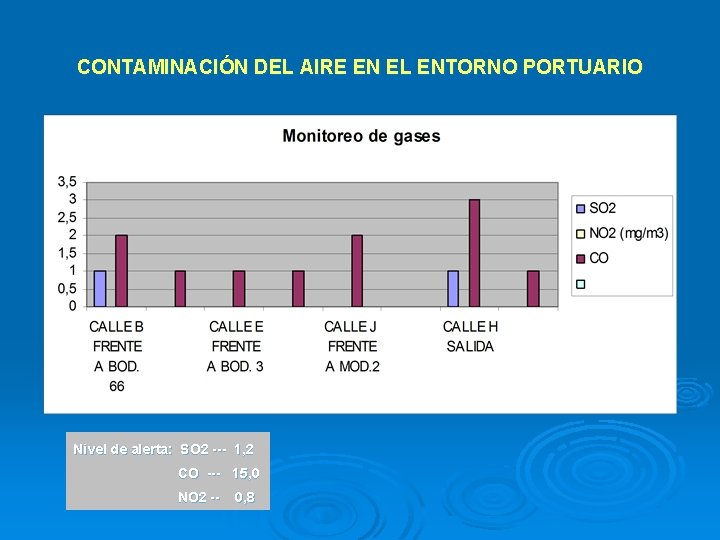 CONTAMINACIÓN DEL AIRE EN EL ENTORNO PORTUARIO

Monitoreo de gases

3,5
3
2,5
2
1,5
1
0,5
0

CALLE B FRENTE A BOD. 66

CALLE E FRENTE A BOD. 3

CALLE J FRENTE A MOD.2

CALLE H SALIDA

SO2
NO2 (mg/m3)
CO

Nivel de alerta: SO2 --- 1,2
CO --- 15,0
NO2 -- 0,8